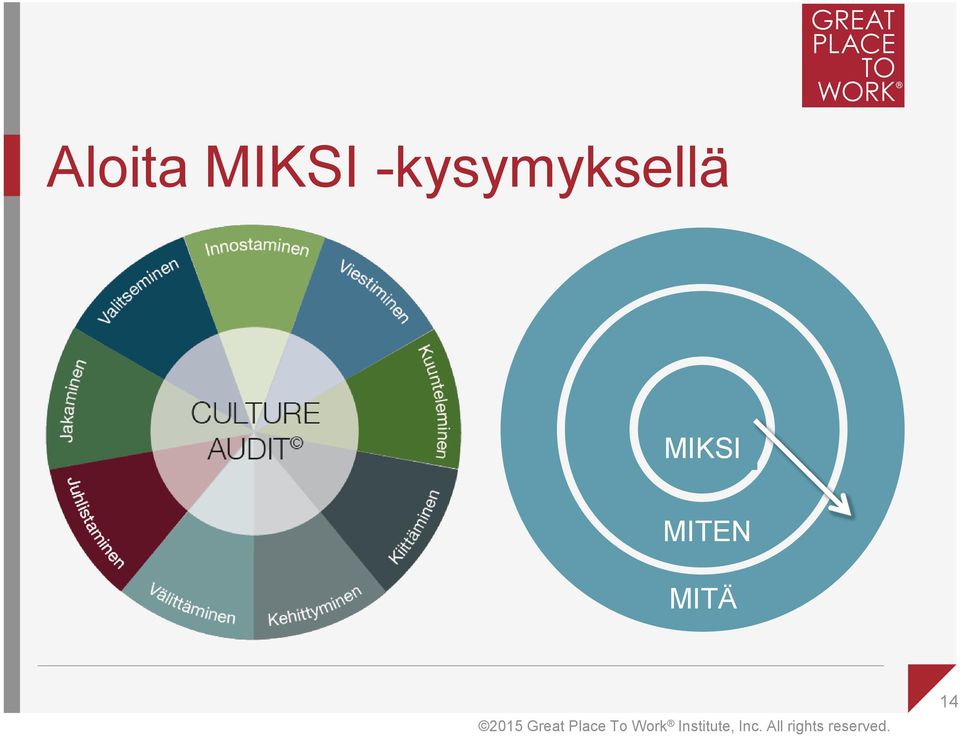 GREAT PLACE TO WORK®

Aloita MIKSI -kysymyksellä

Innostaminen
Viestiminen
Kuunteleminen
Kiittäminen
Kehittyminen
Välittäminen
Juhlistaminen
Jakaminen
Valitseminen

CULTURE AUDIT©

MIKSI
MITEN
MITÄ

14

©2015 Great Place To Work® Institute, Inc. All rights reserved.